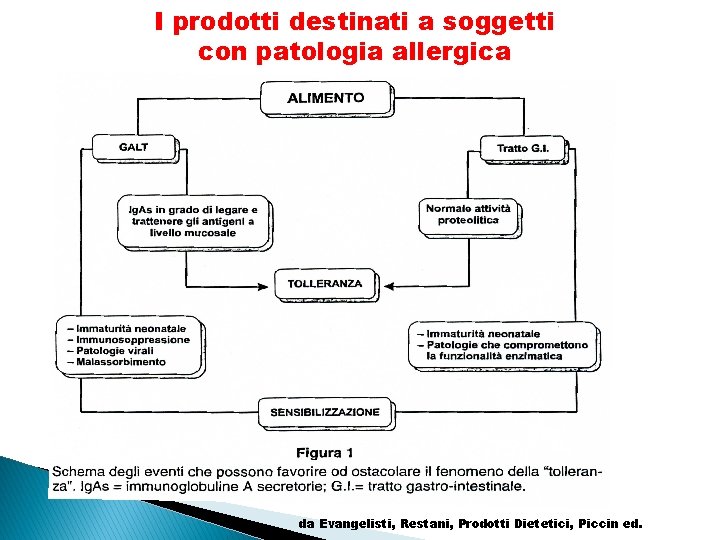 I prodotti destinati a soggetti con patologia allergica

ALIMENTO

GALT

Tratto G.I.

IgAs in grado di legare e trattenere gli antigeni a livello mucosale

Normale attività proteolitica

TOLLERANZA

– Immaturità neonatale
– Immunosoppressione
– Patologie virali
– Malassorbimento

– Immaturità neonatale
– Patologie che compromettono la funzionalità enzimatica

SENSIBILIZZAZIONE

Figura 1

Schema degli eventi che possono favorire od ostacolare il fenomeno della "tolleranza". IgAs = immunoglobuline A secretorie; G.I.= tratto gastro-intestinale.

da Evangelisti, Restani, Prodotti Dietetici, Piccin ed.